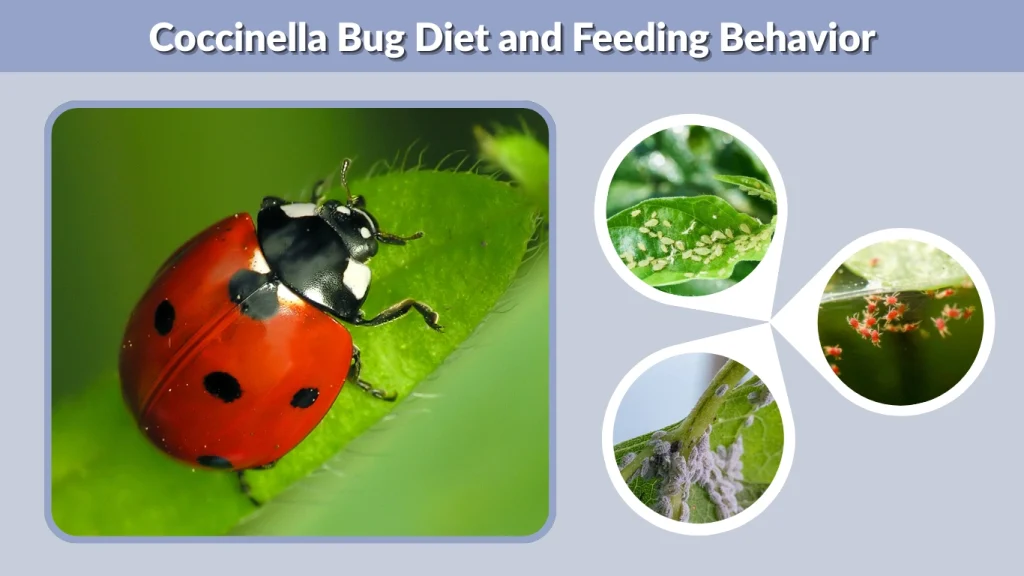 Coccinella Bug Diet and Feeding Behavior